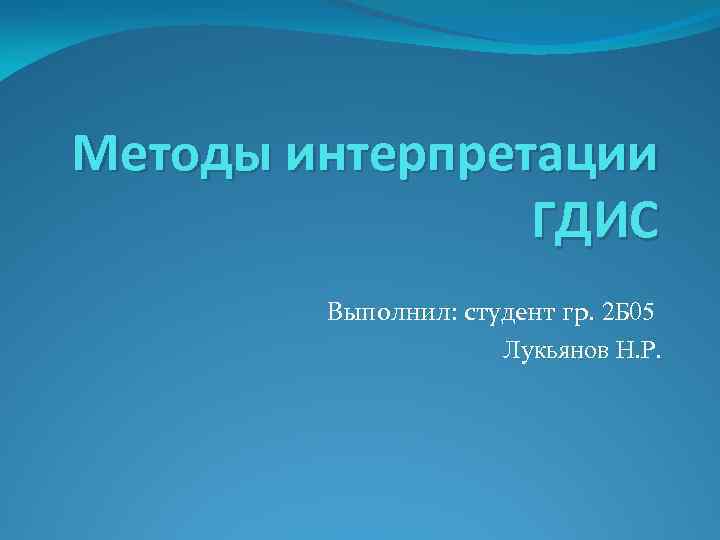 Методы интерпретации ГДИС

Выполнил: студент гр. 2Б05
Лукьянов Н.Р.